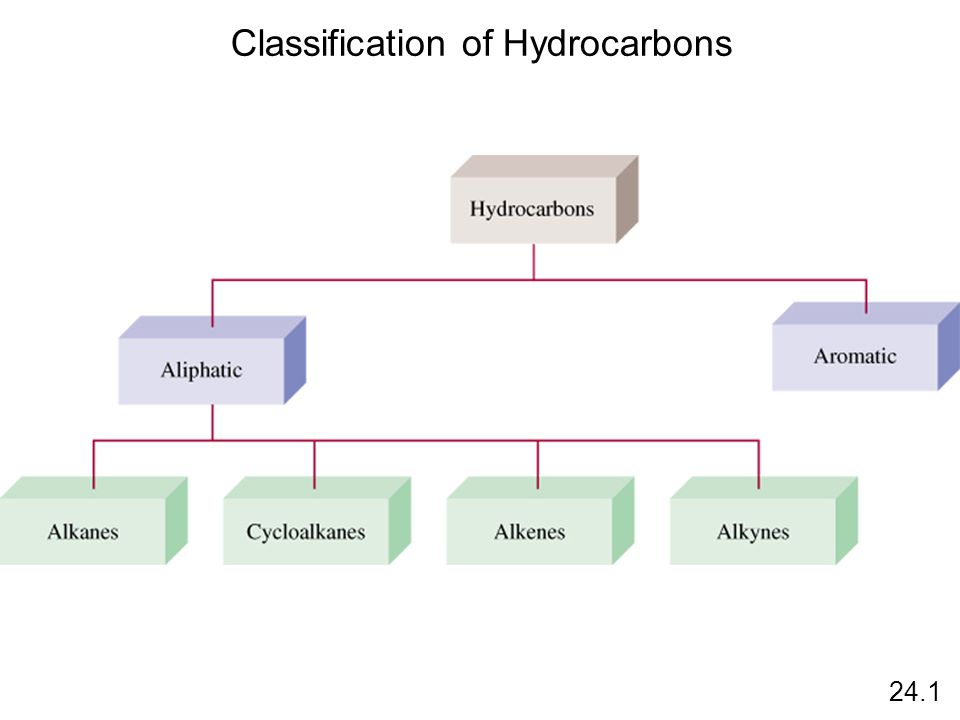 Classification of Hydrocarbons

Hydrocarbons

Aliphatic

Aromatic

Alkanes

Cycloalkanes

Alkenes

Alkynes

24.1